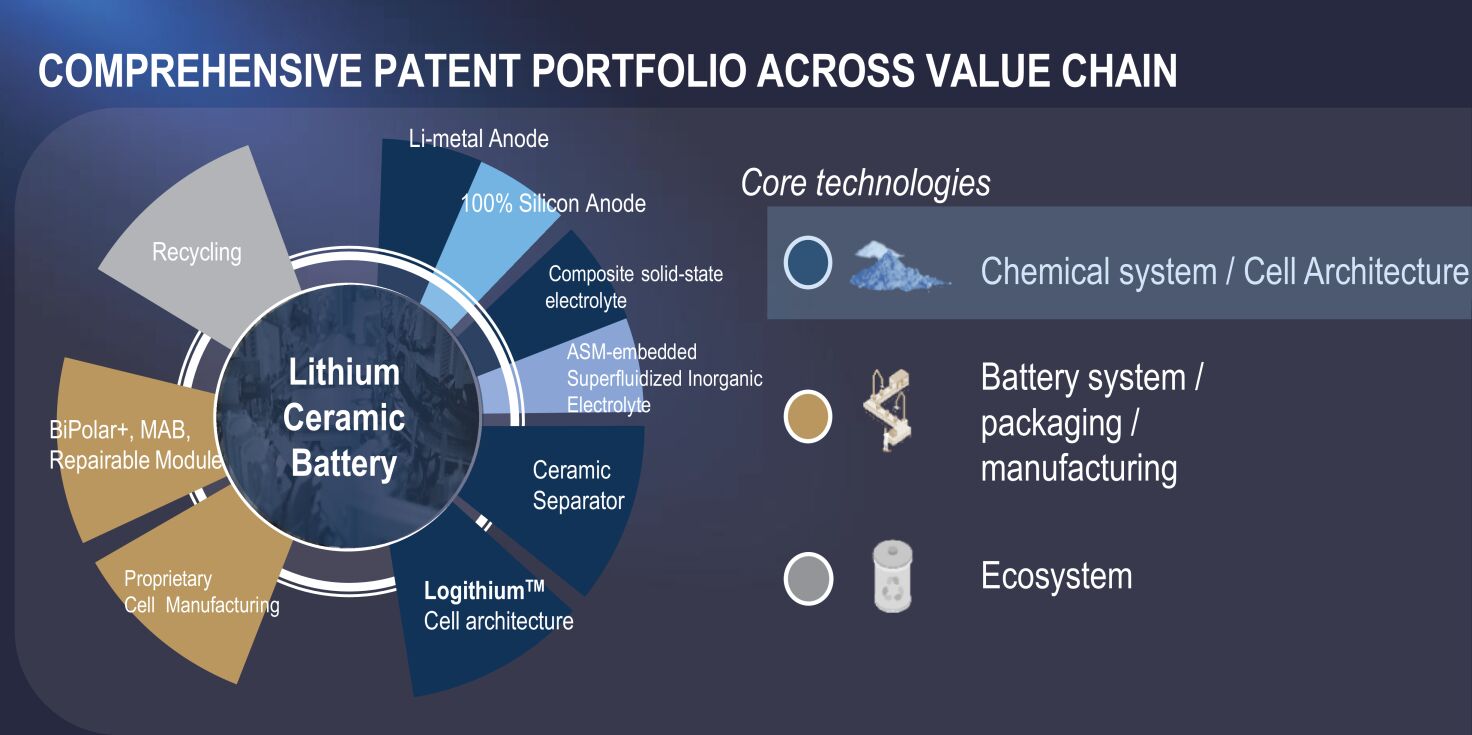 COMPREHENSIVE PATENT PORTFOLIO ACROSS VALUE CHAIN

Li-metal Anode

100% Silicon Anode

Composite solid-state electrolyte

ASM-embedded Superfluidized Inorganic Electrolyte

Ceramic Separator

Logithium™ Cell architecture

Proprietary Cell Manufacturing

BiPolar+, MAB, Repairable Module

Recycling

Lithium Ceramic Battery

Core technologies

Chemical system / Cell Architecture

Battery system / packaging / manufacturing

Ecosystem